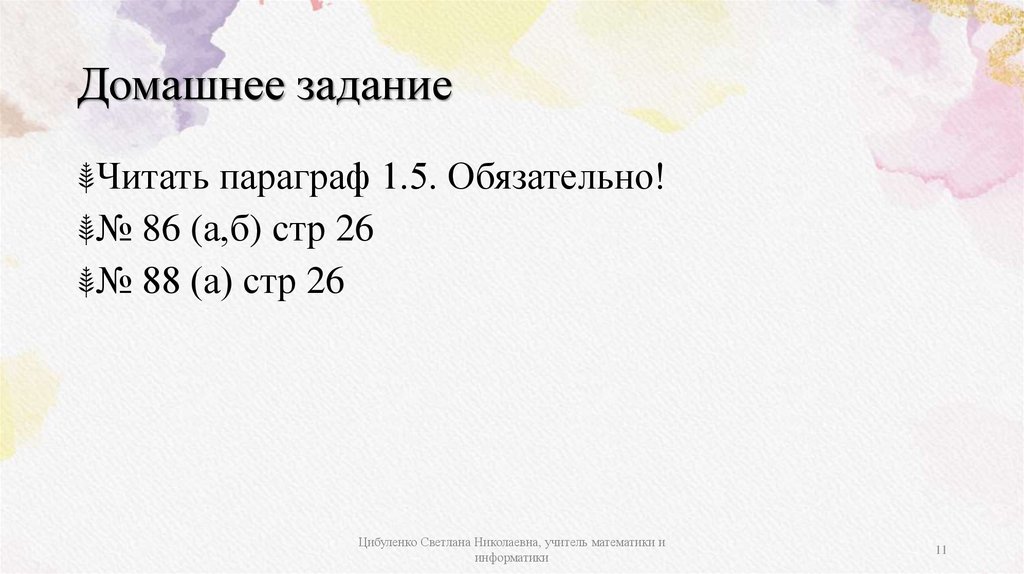 Домашнее задание

Читать параграф 1.5. Обязательно!
№ 86 (а,б) стр 26
№ 88 (а) стр 26

Цибуленко Светлана Николаевна, учитель математики и информатики

11